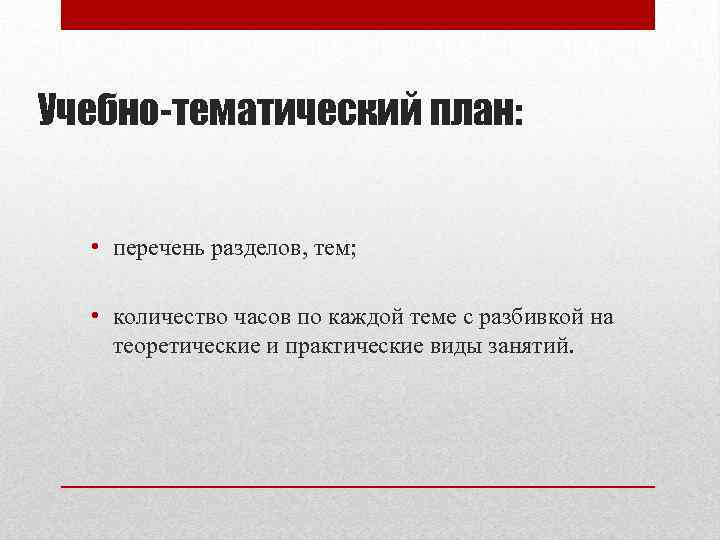 Учебно-тематический план:

• перечень разделов, тем;

• количество часов по каждой теме с разбивкой на теоретические и практические виды занятий.